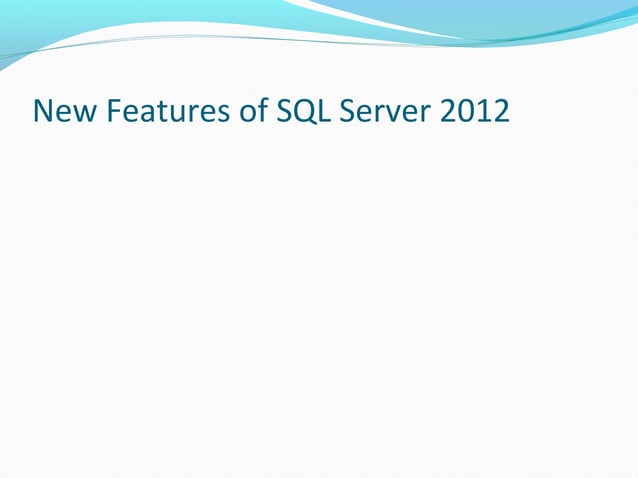 New Features of SQL Server 2012